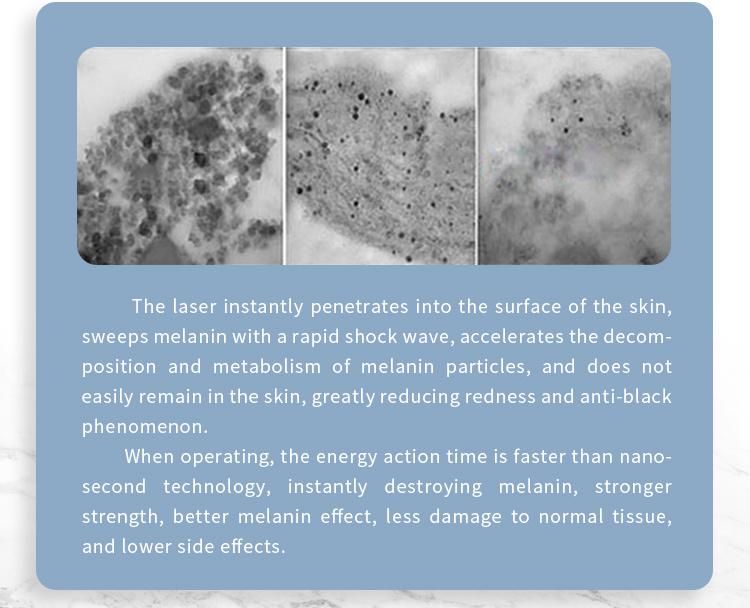 The laser instantly penetrates into the surface of the skin, sweeps melanin with a rapid shock wave, accelerates the decomposition and metabolism of melanin particles, and does not easily remain in the skin, greatly reducing redness and anti-black phenomenon.

When operating, the energy action time is faster than nanosecond technology, instantly destroying melanin, stronger strength, better melanin effect, less damage to normal tissue, and lower side effects.